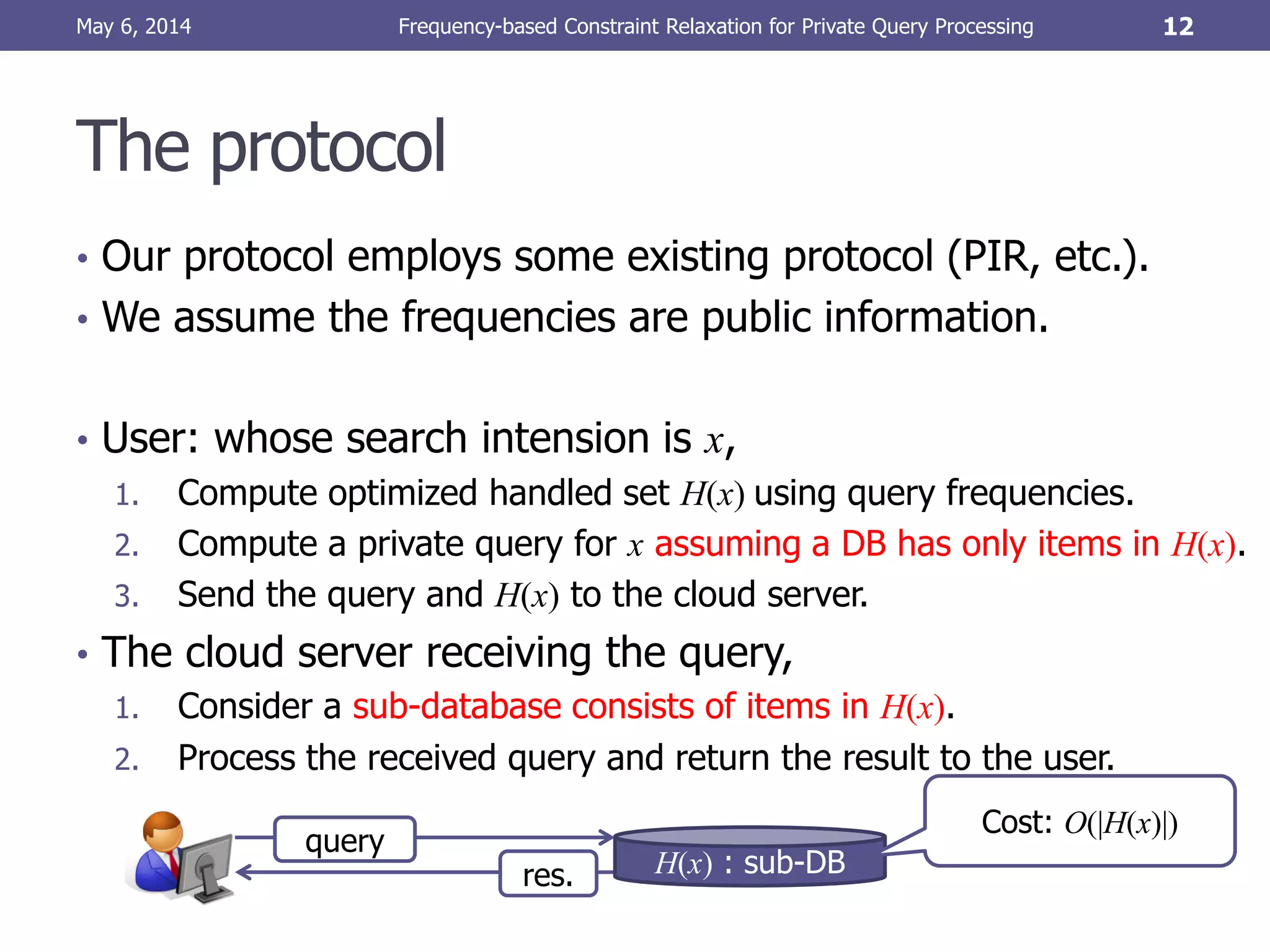 May 6, 2014 Frequency-based Constraint Relaxation for Private Query Processing 12

The protocol

• Our protocol employs some existing protocol (PIR, etc.).
• We assume the frequencies are public information.

• User: whose search intension is $x$,
1. Compute optimized handled set $H(x)$ using query frequencies.
2. Compute a private query for $x$ assuming a DB has only items in $H(x)$.
3. Send the query and $H(x)$ to the cloud server.
• The cloud server receiving the query,
1. Consider a sub-database consists of items in $H(x)$.
2. Process the received query and return the result to the user.

query
res.
$H(x)$ : sub-DB
Cost: $O(|H(x)|)$